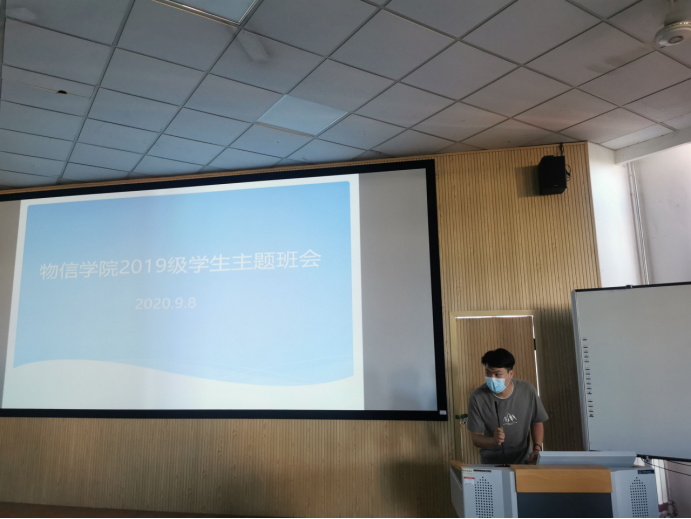 物信学院2019级学生主题班会

2020.9.8